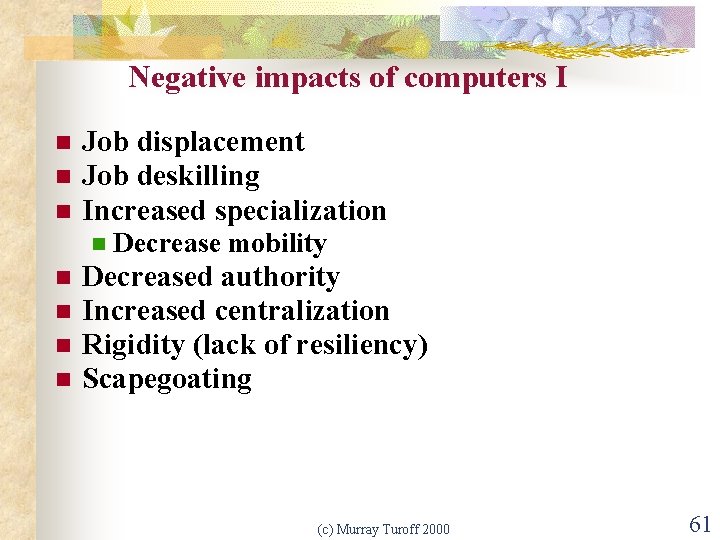 Negative impacts of computers I

- Job displacement
- Job deskilling
- Increased specialization
  - Decrease mobility
- Decreased authority
- Increased centralization
- Rigidity (lack of resiliency)
- Scapegoating

(c) Murray Turoff 2000

61